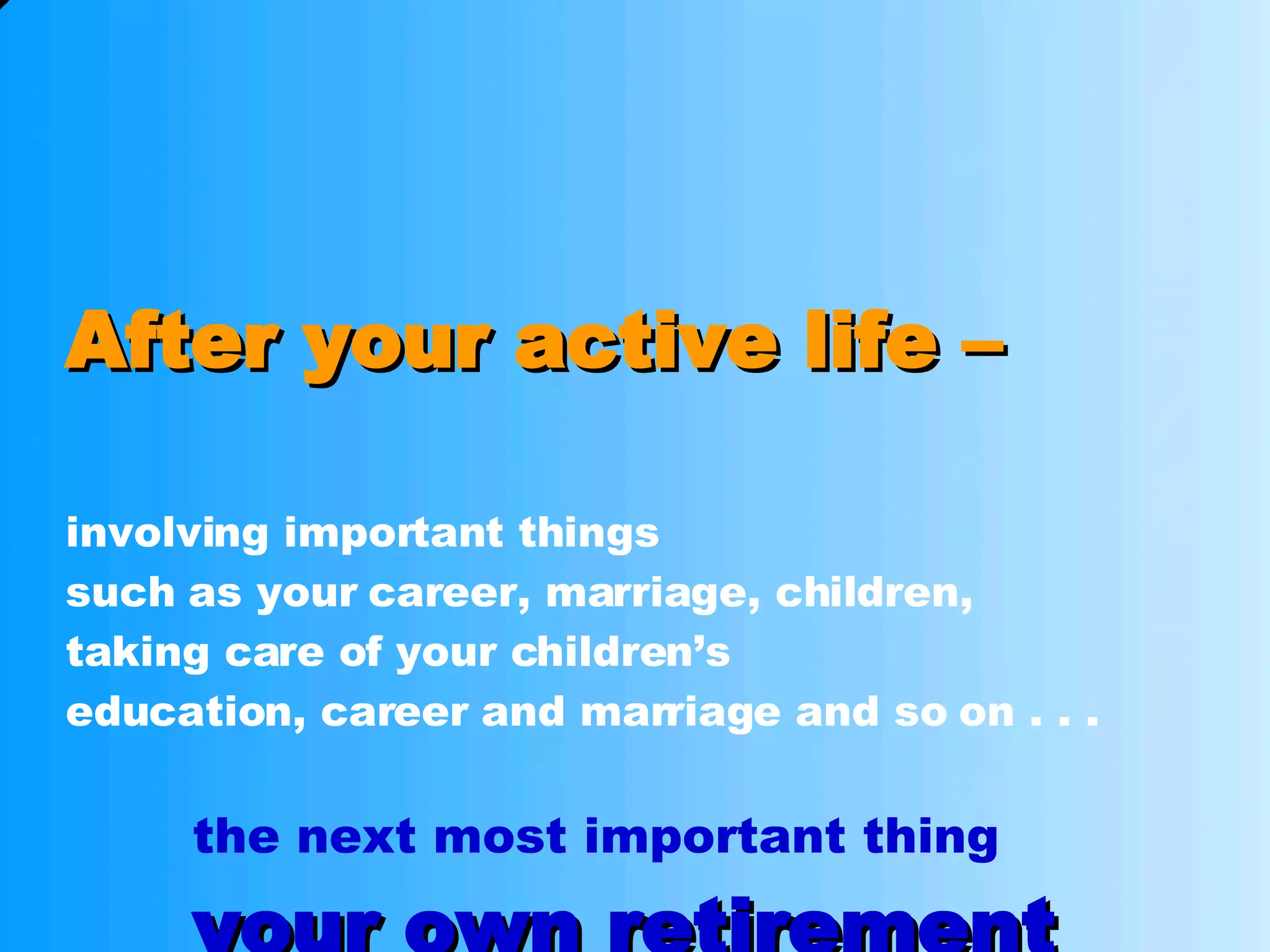 After your active life –

involving important things
such as your career, marriage, children,
taking care of your children's
education, career and marriage and so on . . .

the next most important thing

your own retirement